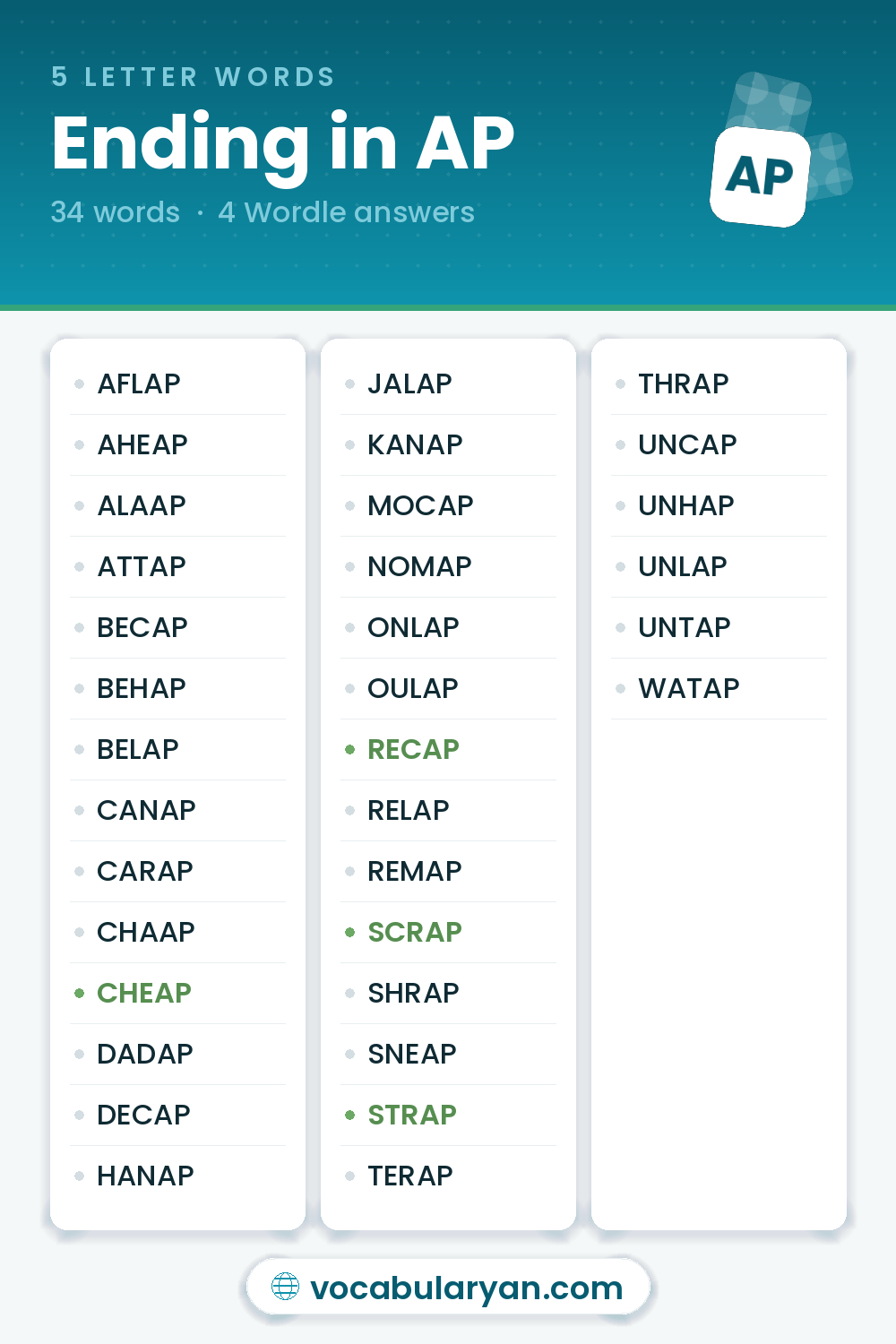 5 LETTER WORDS
Ending in AP
34 words · 4 Wordle answers

AP

AFLAP
AHEAP
ALAAP
ATTAP
BECAP
BEHAP
BELAP
CANAP
CARAP
CHAAP
CHEAP
DADAP
DECAP
HANAP

JALAP
KANAP
MOCAP
NOMAP
ONLAP
OULAP
RECAP
RELAP
REMAP
SCRAP
SHRAP
SNEAP
STRAP
TERAP

THRAP
UNCAP
UNHAP
UNLAP
UNTAP
WATAP

vocabularyan.com